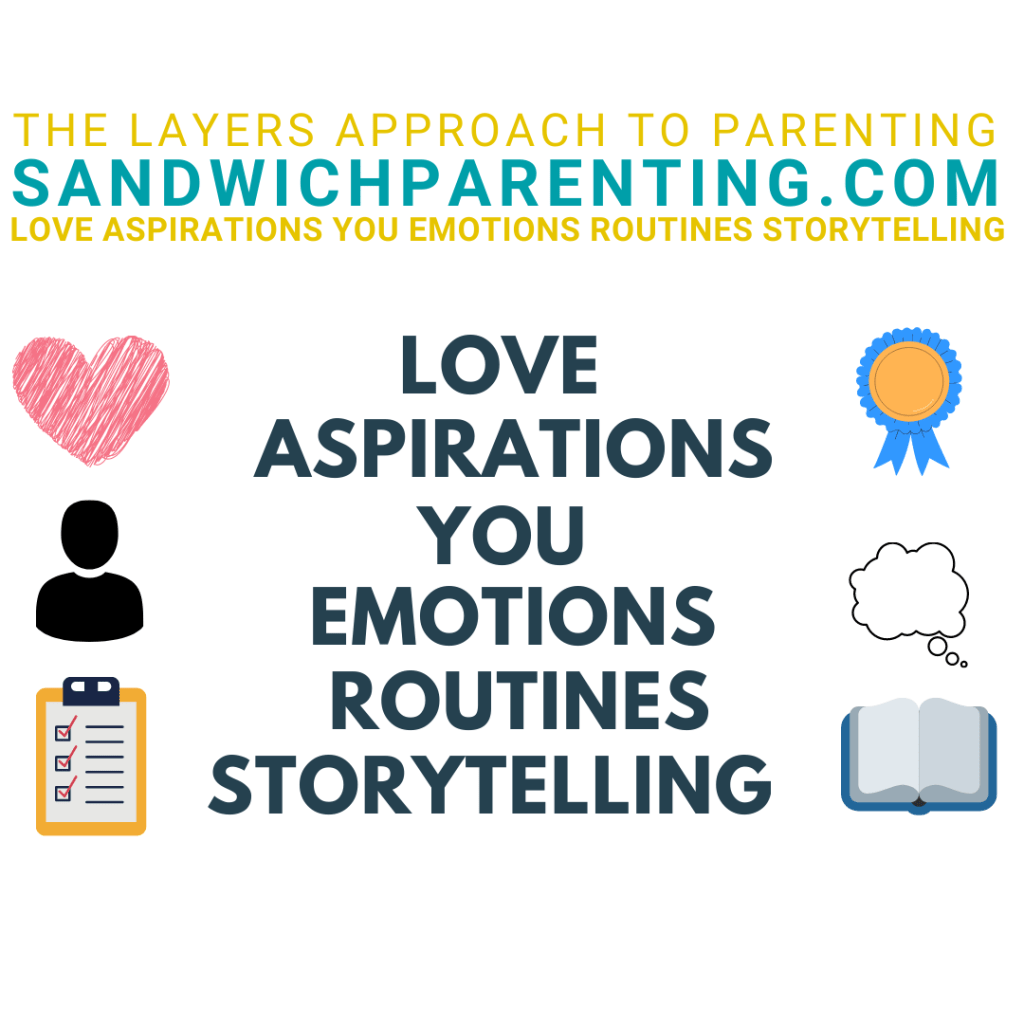 THE LAYERS APPROACH TO PARENTING
SANDWICHPARENTING.COM
LOVE ASPIRATIONS YOU EMOTIONS ROUTINES STORYTELLING

LOVE
ASPIRATIONS
YOU
EMOTIONS
ROUTINES
STORYTELLING